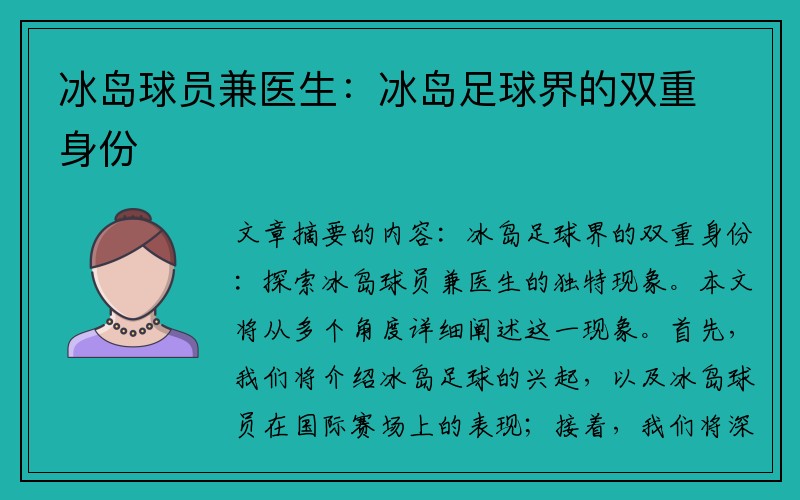 冰岛球员兼医生：冰岛足球界的双重身份

文章摘要的内容：冰岛足球界的双重身份：探索冰岛球员兼医生的独特现象。本文将从多个角度详细阐述这一现象。首先，我们将介绍冰岛足球的兴起，以及冰岛球员在国际赛场上的表现；接着，我们将深